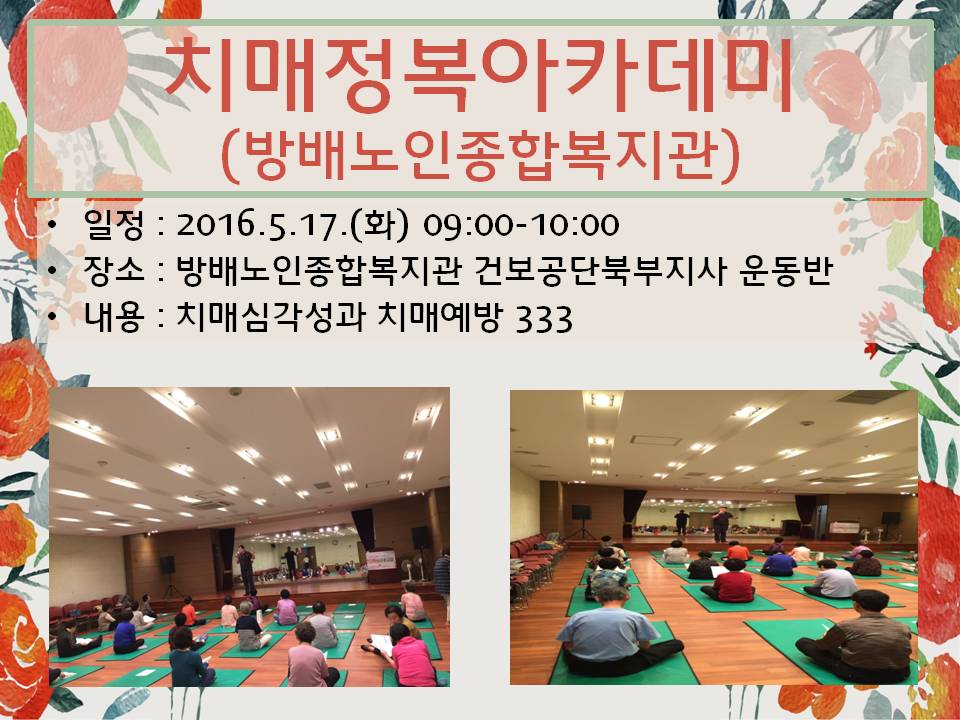 치매정복아카데미
(방배노인종합복지관)

• 일정 : 2016.5.17.(화) 09:00-10:00
• 장소 : 방배노인종합복지관 건보공단북부지사 운동반
• 내용 : 치매심각성과 치매예방 333